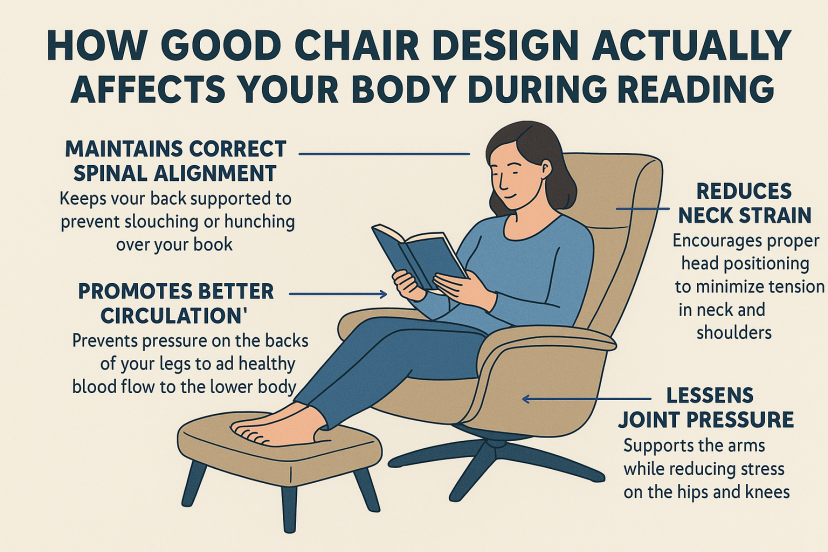 HOW GOOD CHAIR DESIGN ACTUALLY AFFECTS YOUR BODY DURING READING

MAINTAINS CORRECT SPINAL ALIGNMENT
Keeps your back supported to prevent slouching or hunching over your book

PROMOTES BETTER CIRCULATION'
Prevents pressure on the backs of your legs to ad healthy blood flow to the lower body

REDUCES NECK STRAIN
Encourages proper head positioning to minimize tension in neck and shoulders

LESSENS JOINT PRESSURE
Supports the arms while reducing stress on the hips and knees